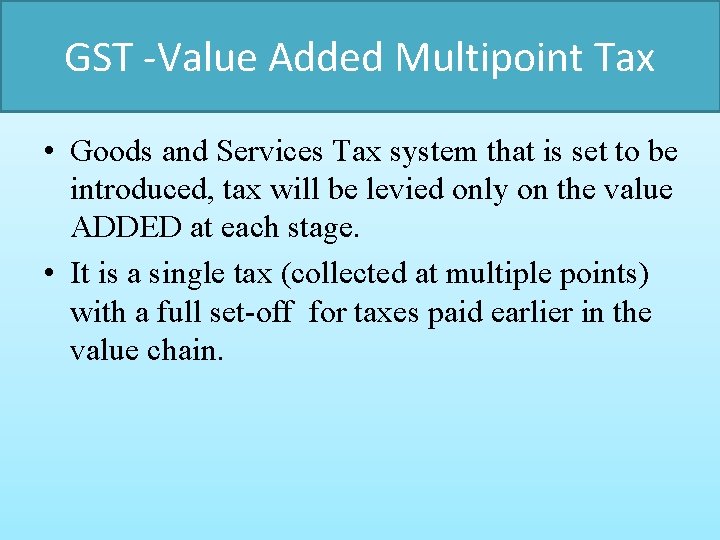 GST -Value Added Multipoint Tax

• Goods and Services Tax system that is set to be introduced, tax will be levied only on the value ADDED at each stage.

• It is a single tax (collected at multiple points) with a full set-off for taxes paid earlier in the value chain.